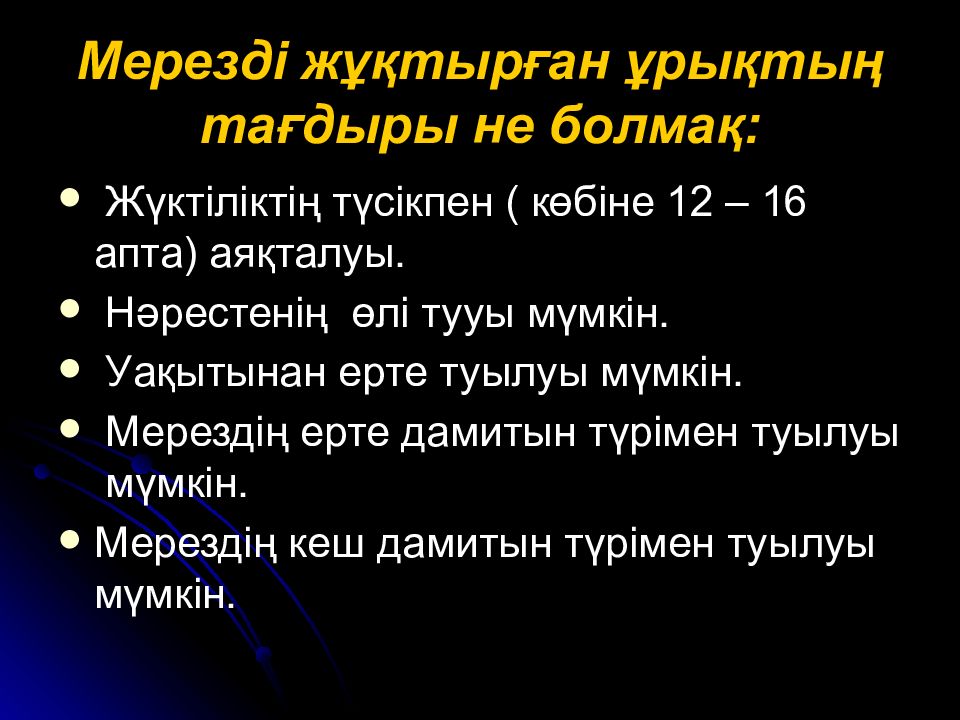 Мерезді жұқтырған ұрықтың тағдыры не болмақ:

• Жүктіліктің түсікпен ( көбіне 12 – 16 апта) аяқталуы.
• Нәрестенің өлі тууы мүмкін.
• Уақытынан ерте туылуы мүмкін.
• Мерездің ерте дамитын түрімен туылуы мүмкін.
• Мерездің кеш дамитын түрімен туылуы мүмкін.